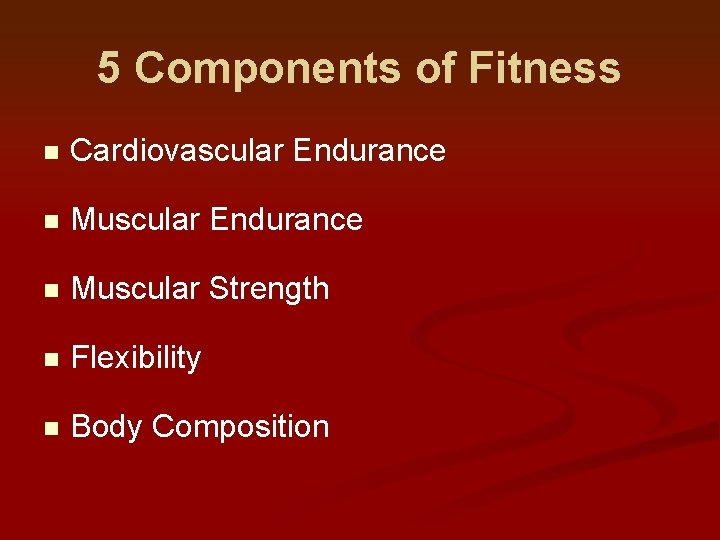 5 Components of Fitness

- Cardiovascular Endurance
- Muscular Endurance
- Muscular Strength
- Flexibility
- Body Composition